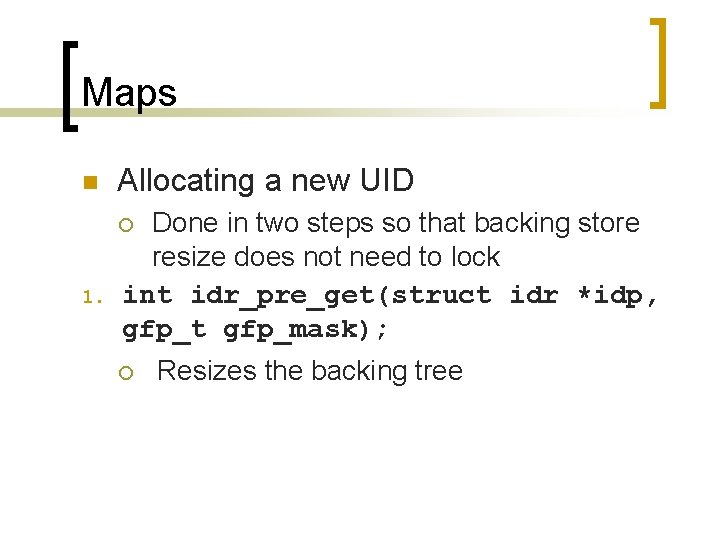 Maps

Allocating a new UID

Done in two steps so that backing store resize does not need to lock

1. int idr_pre_get(struct idr *idp, gfp_t gfp_mask);

Resizes the backing tree